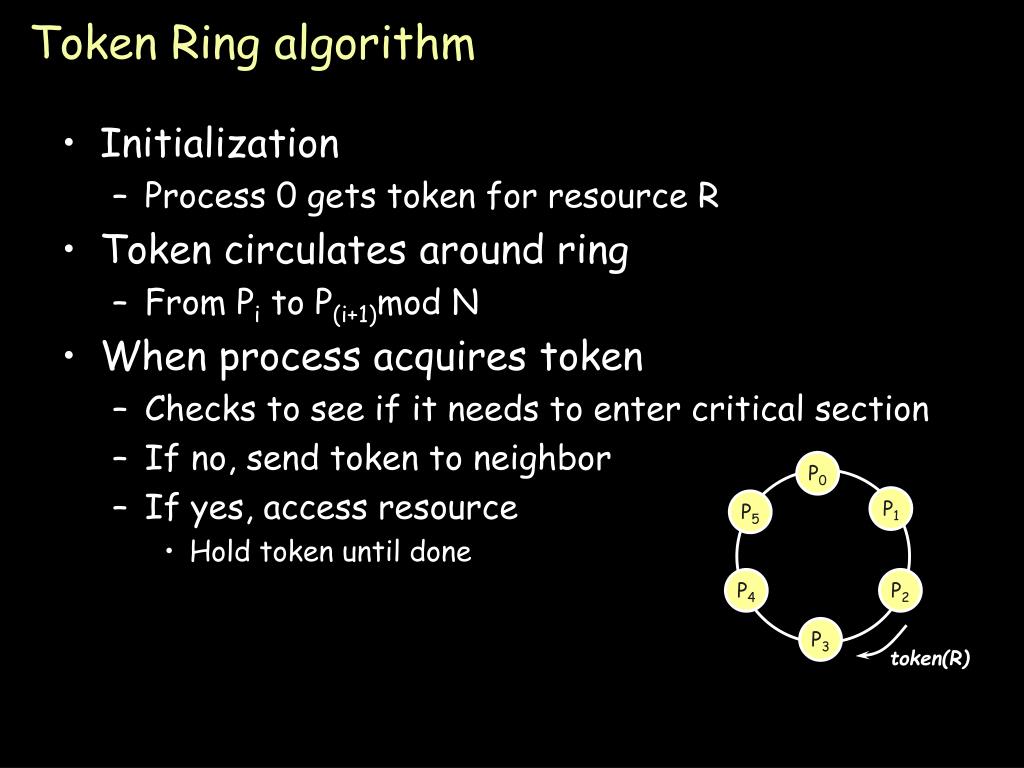 Token Ring algorithm

• Initialization
  – Process 0 gets token for resource R
• Token circulates around ring
  – From $P_i$ to $P_{(i+1)}$mod N
• When process acquires token
  – Checks to see if it needs to enter critical section
  – If no, send token to neighbor
  – If yes, access resource
    • Hold token until done

$P_0$
$P_1$
$P_2$
$P_3$
$P_4$
$P_5$
token(R)